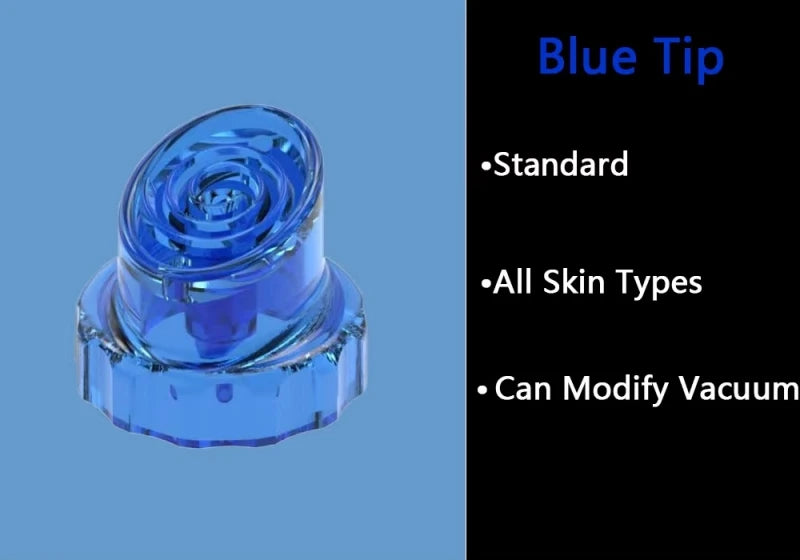 Blue Tip

•Standard

•All Skin Types

• Can Modify Vacuum